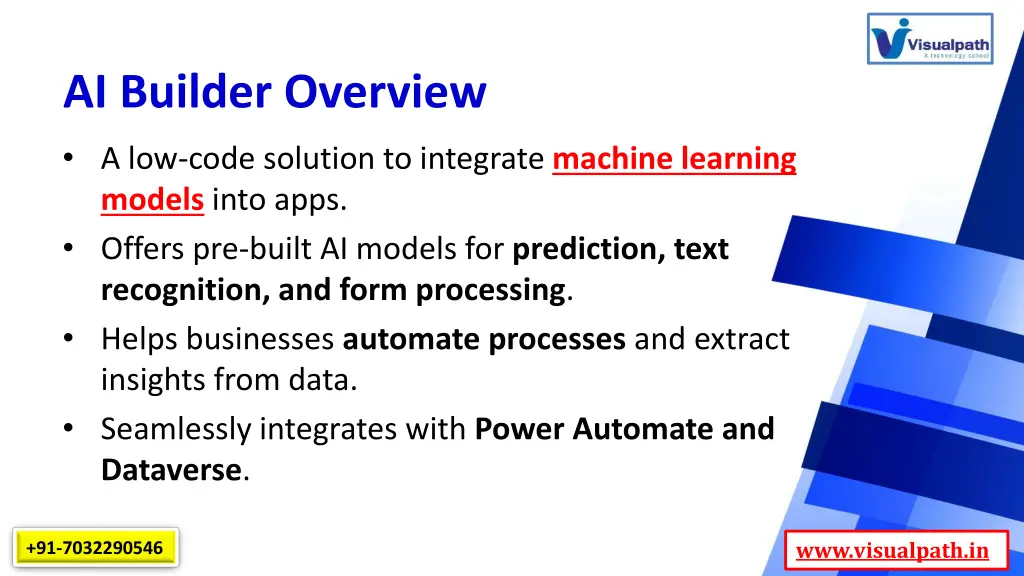 Visualpath
A technology school

AI Builder Overview

• A low-code solution to integrate machine learning models into apps.
• Offers pre-built AI models for prediction, text recognition, and form processing.
• Helps businesses automate processes and extract insights from data.
• Seamlessly integrates with Power Automate and Dataverse.

+91-7032290546

www.visualpath.in